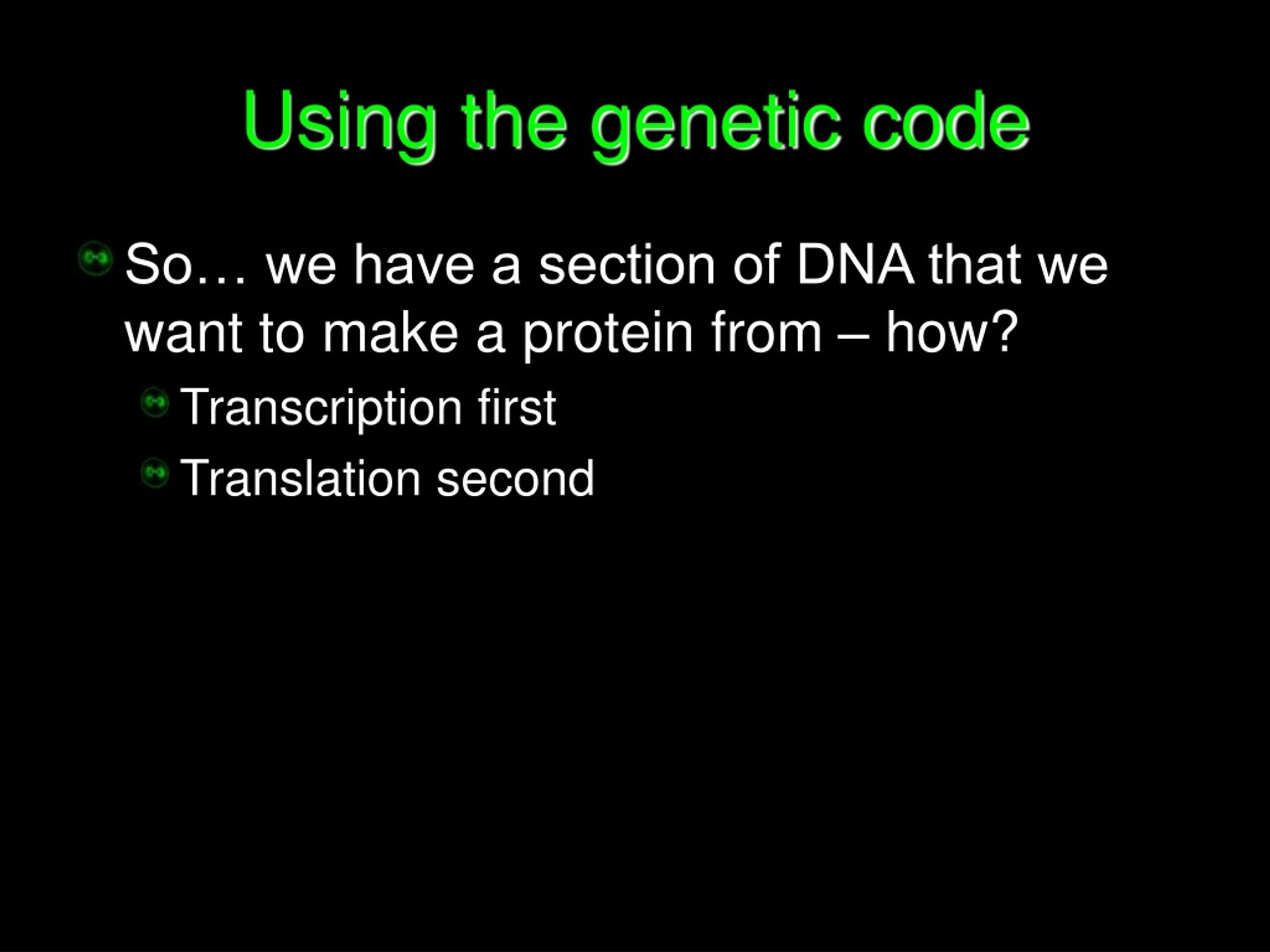 Using the genetic code

So… we have a section of DNA that we want to make a protein from – how?

Transcription first

Translation second